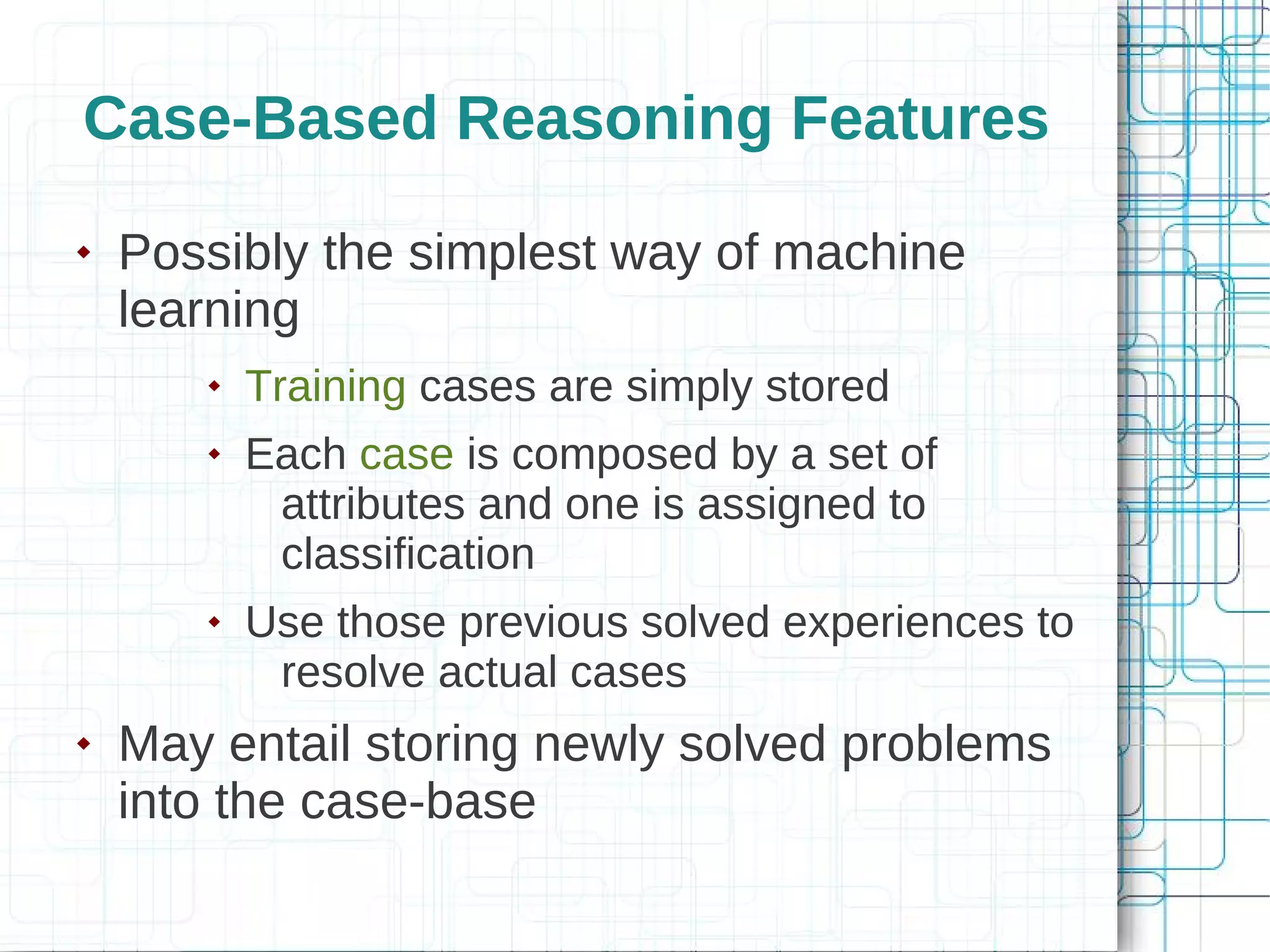 Case-Based Reasoning Features

- Possibly the simplest way of machine learning
  - Training cases are simply stored
  - Each case is composed by a set of attributes and one is assigned to classification
  - Use those previous solved experiences to resolve actual cases
- May entail storing newly solved problems into the case-base